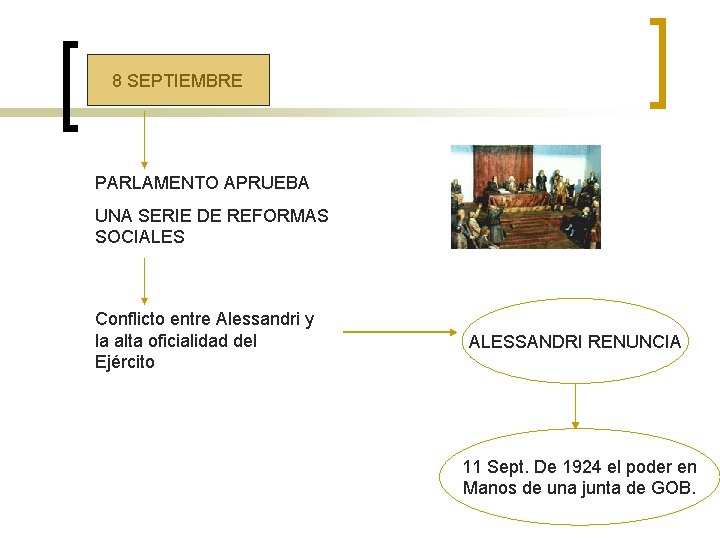 8 SEPTIEMBRE

PARLAMENTO APRUEBA

UNA SERIE DE REFORMAS SOCIALES

Conflicto entre Alessandri y la alta oficialidad del Ejército

ALESSANDRI RENUNCIA

11 Sept. De 1924 el poder en Manos de una junta de GOB.